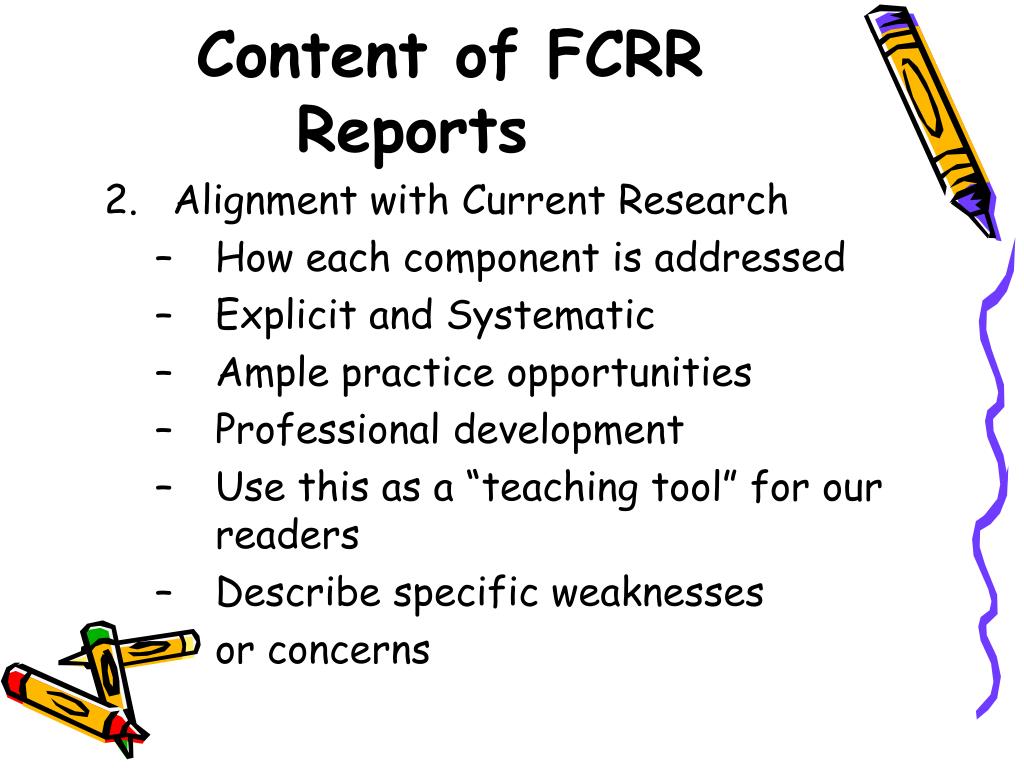 Content of FCRR Reports

2. Alignment with Current Research
– How each component is addressed
– Explicit and Systematic
– Ample practice opportunities
– Professional development
– Use this as a “teaching tool” for our readers
– Describe specific weaknesses or concerns